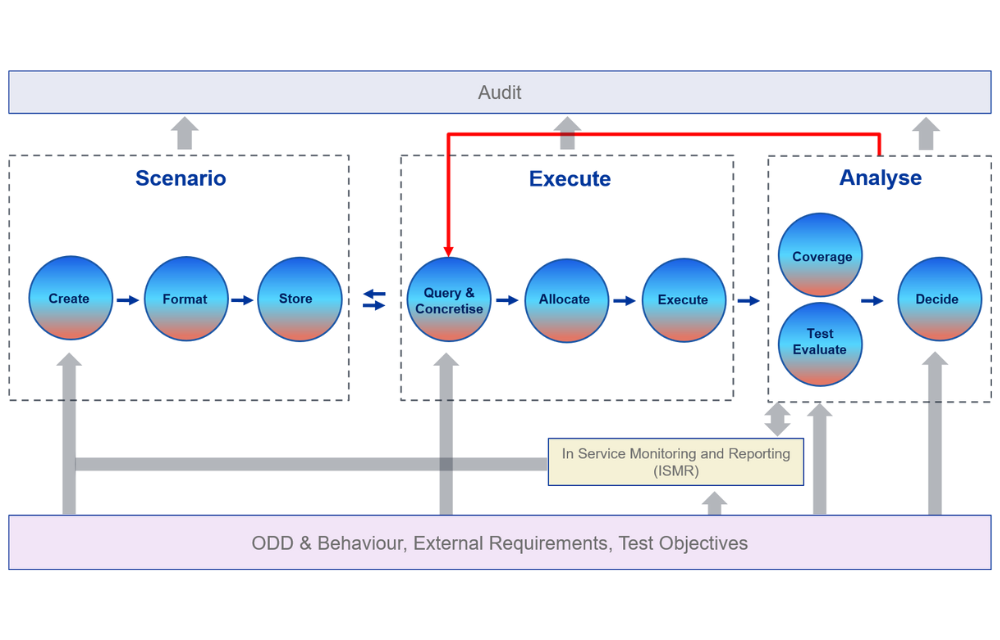 Audit

Scenario

Create

Format

Store

Execute

Query & Concretise

Allocate

Execute

Analyse

Coverage

Test Evaluate

Decide

In Service Monitoring and Reporting (ISMR)

ODD & Behaviour, External Requirements, Test Objectives